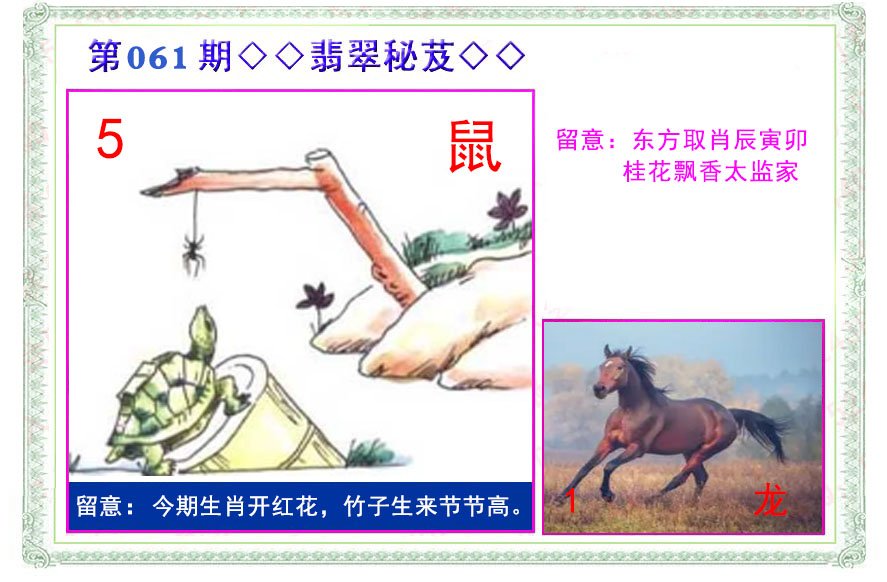 第061期◇◇翡翠秘芨◇◇

5

鼠

留意：东方取肖辰寅卯
桂花飘香太监家

留意：今期生肖开红花，竹子生来节节高。

1

龙